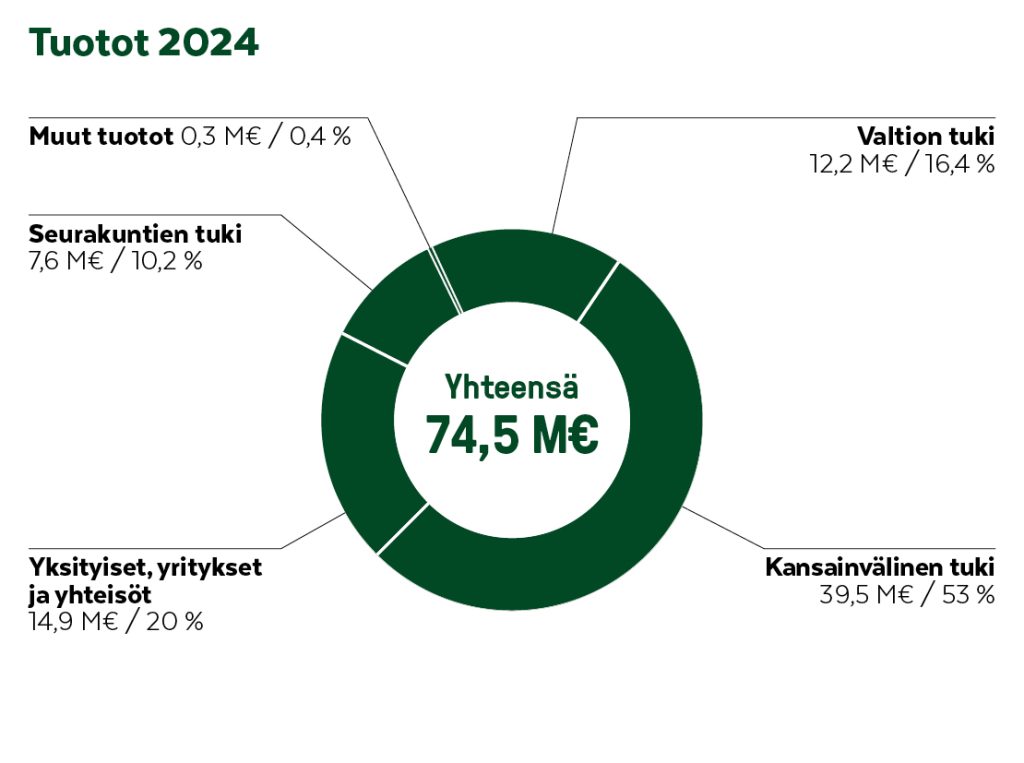 Tuotot 2024

Muut tuotot 0,3 M€ / 0,4 %

Valtion tuki
12,2 M€ / 16,4 %

Seurakuntien tuki
7,6 M€ / 10,2 %

Yhteensä
74,5 M€

Yksityiset, yritykset ja yhteisöt
14,9 M€ / 20 %

Kansainvälinen tuki
39,5 M€ / 53 %